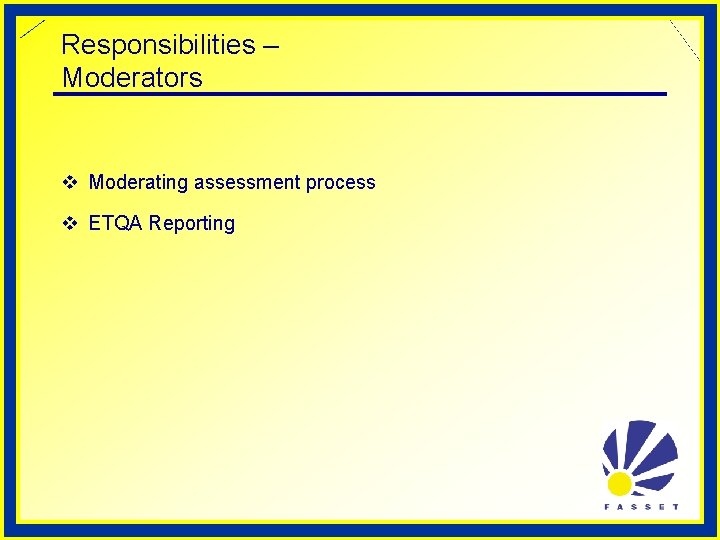 Responsibilities – Moderators

❖ Moderating assessment process

❖ ETQA Reporting

FASSET